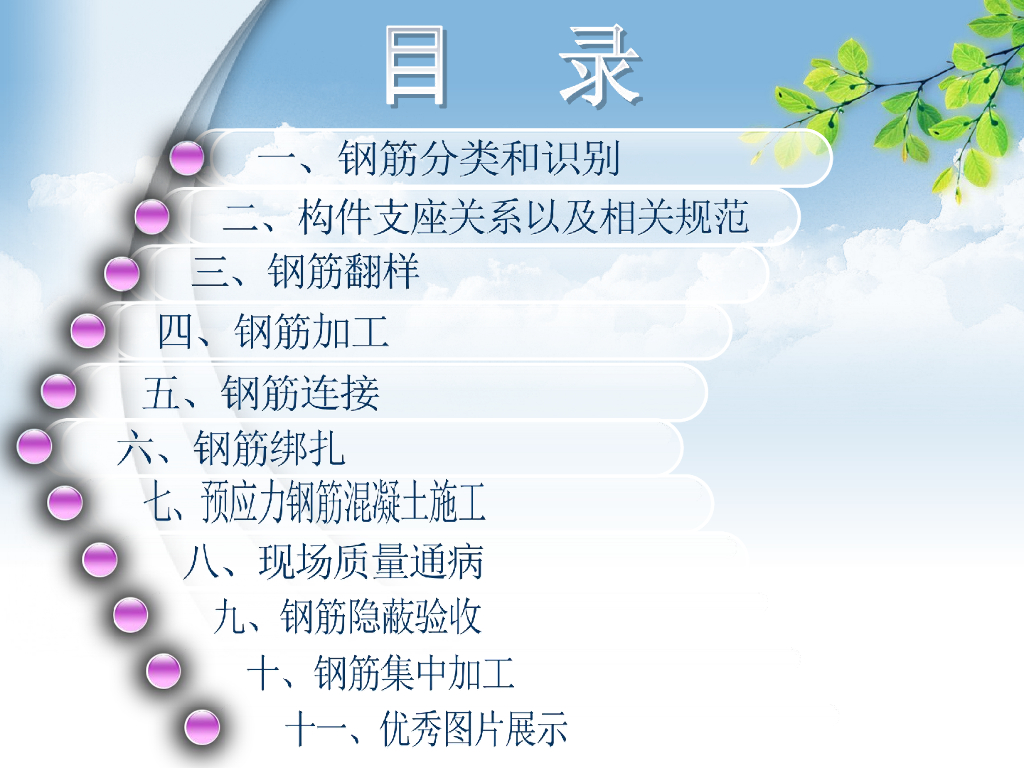 目　录

一、钢筋分类和识别

二、构件支座关系以及相关规范

三、钢筋翻样

四、钢筋加工

五、钢筋连接

六、钢筋绑扎

七、预应力钢筋混凝土施工

八、现场质量通病

九、钢筋隐蔽验收

十、钢筋集中加工

十一、优秀图片展示